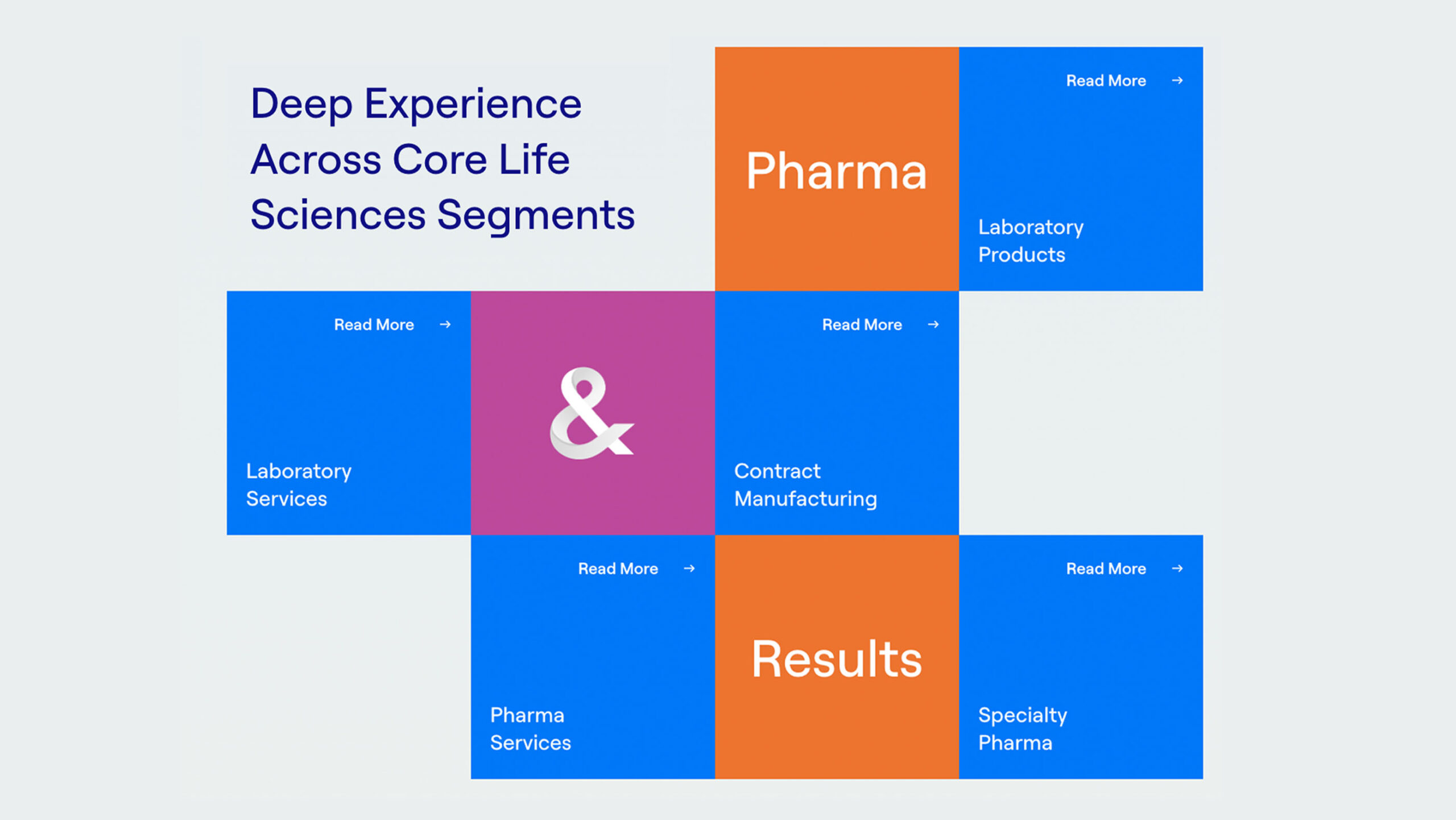 Deep Experience Across Core Life Sciences Segments

Pharma

Read More →

Laboratory Products

Read More →

Laboratory Services

&

Read More →

Contract Manufacturing

Read More →

Pharma Services

Results

Read More →

Specialty Pharma